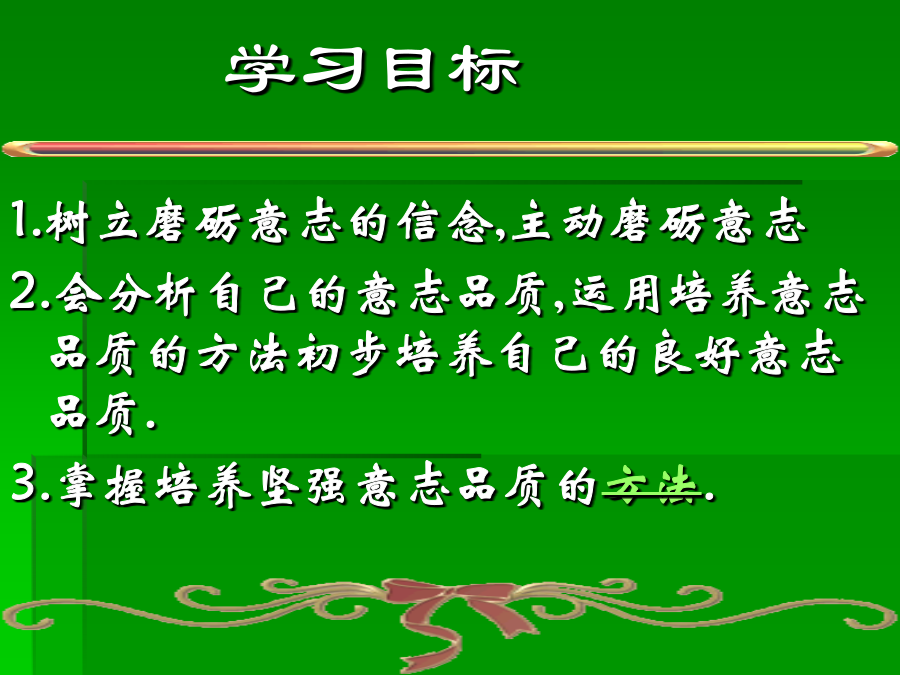 学习目标

1.树立磨砺意志的信念,主动磨砺意志

2.会分析自己的意志品质,运用培养意志品质的方法初步培养自己的良好意志品质.

3.掌握培养坚强意志品质的方法.